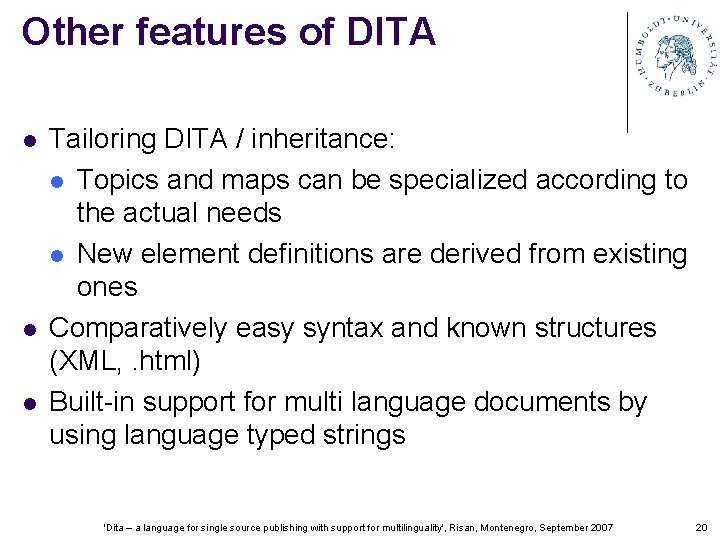 Other features of DITA

HUMBOLDT-UNIVERSITÄT ZU BERLIN

- Tailoring DITA / inheritance:
  - Topics and maps can be specialized according to the actual needs
  - New element definitions are derived from existing ones
- Comparatively easy syntax and known structures (XML, .html)
- Built-in support for multi language documents by using language typed strings

'Dita – a language for single source publishing with support for multilinguality', Risan, Montenegro, September 2007

20